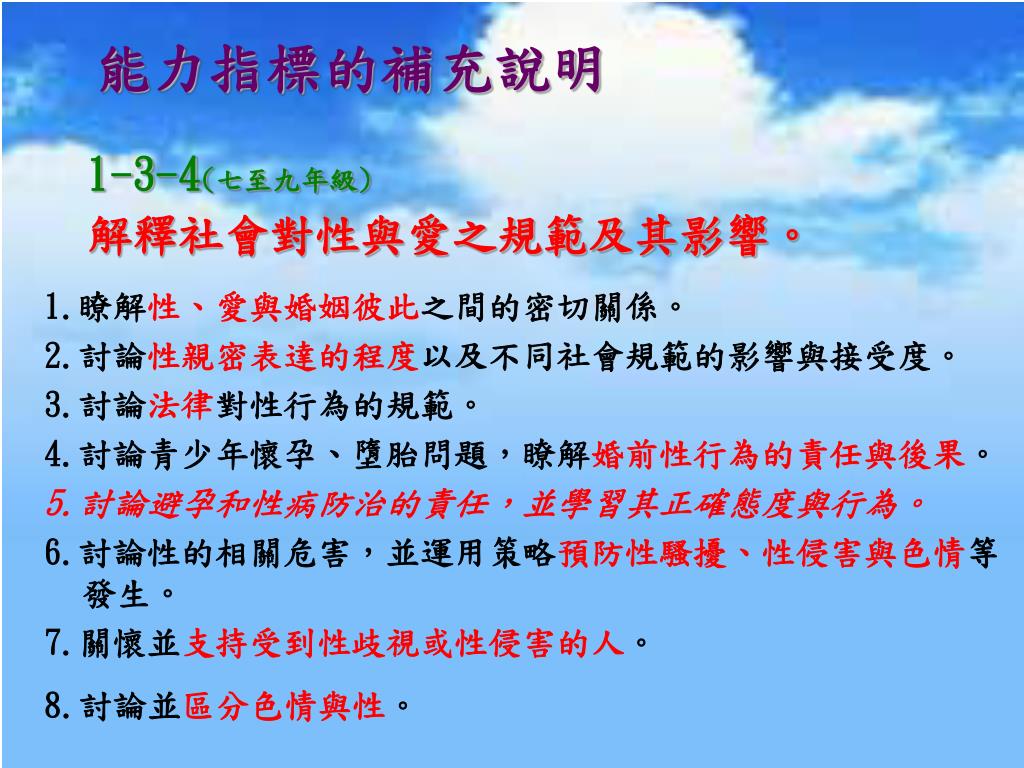 能力指標的補充說明

1-3-4(七至九年級)
解釋社會對性與愛之規範及其影響。

1.瞭解性、愛與婚姻彼此之間的密切關係。
2.討論性親密表達的程度以及不同社會規範的影響與接受度。
3.討論法律對性行為的規範。
4.討論青少年懷孕、墮胎問題，瞭解婚前性行為的責任與後果。
5.討論避孕和性病防治的責任，並學習其正確態度與行為。
6.討論性的相關危害，並運用策略預防性騷擾、性侵害與色情等發生。
7.關懷並支持受到性歧視或性侵害的人。
8.討論並區分色情與性。